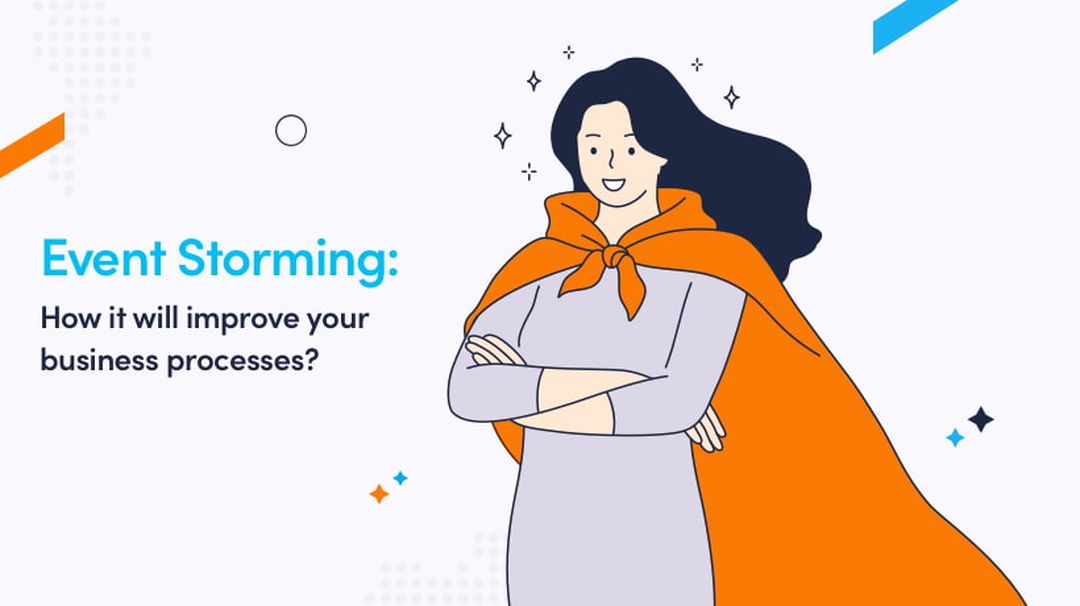 Event Storming:

How it will improve your business processes?